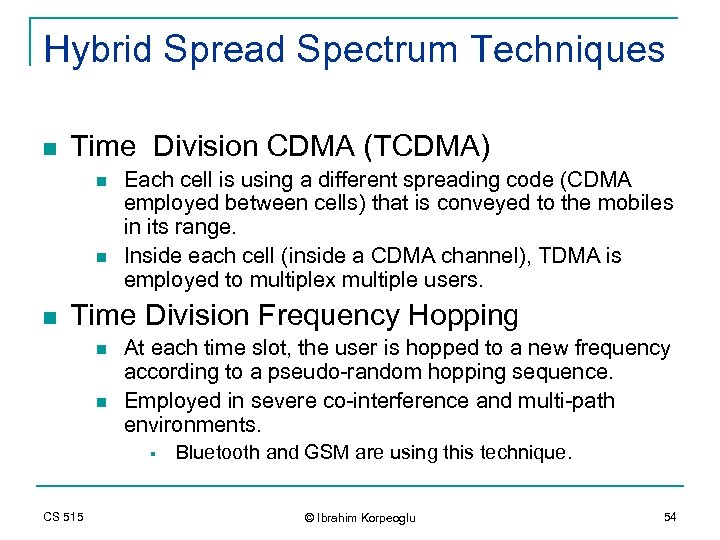 Hybrid Spread Spectrum Techniques

Time  Division CDMA (TCDMA)

Each cell is using a different spreading code (CDMA employed between cells) that is conveyed to the mobiles in its range.

Inside each cell (inside a CDMA channel), TDMA is employed to multiplex multiple users.

Time Division Frequency Hopping

At each time slot, the user is hopped to a new frequency according to a pseudo-random hopping sequence.

Employed in severe co-interference and multi-path environments.

Bluetooth and GSM are using this technique.

CS 515

© Ibrahim Korpeoglu

54